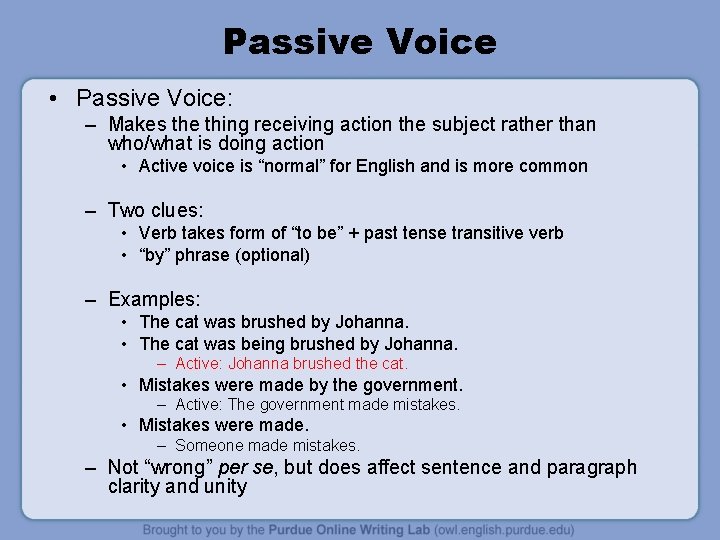 Passive Voice

• Passive Voice:
– Makes the thing receiving action the subject rather than who/what is doing action
• Active voice is “normal” for English and is more common

– Two clues:
• Verb takes form of “to be” + past tense transitive verb
• “by” phrase (optional)

– Examples:
• The cat was brushed by Johanna.
• The cat was being brushed by Johanna.
– Active: Johanna brushed the cat.
• Mistakes were made by the government.
– Active: The government made mistakes.
• Mistakes were made.
– Someone made mistakes.
– Not “wrong” per se, but does affect sentence and paragraph clarity and unity

Brought to you by the Purdue Online Writing Lab (owl.english.purdue.edu)